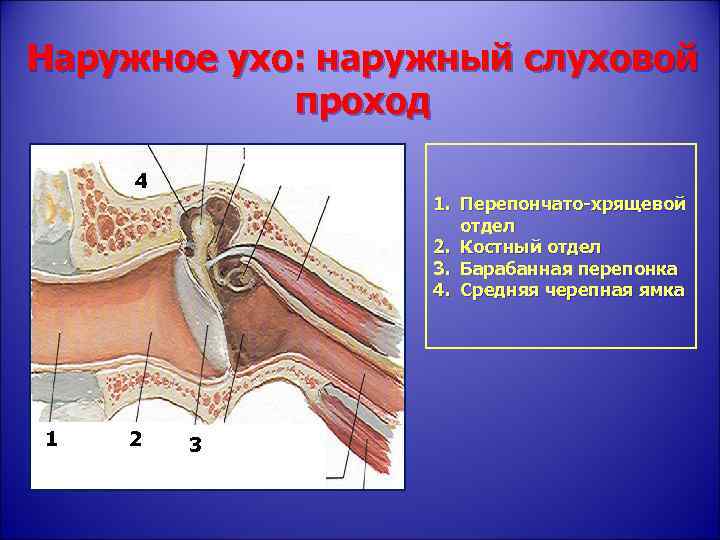 Наружное ухо: наружный слуховой проход

4

1

2

3

1. Перепончато-хрящевой отдел
2. Костный отдел
3. Барабанная перепонка
4. Средняя черепная ямка